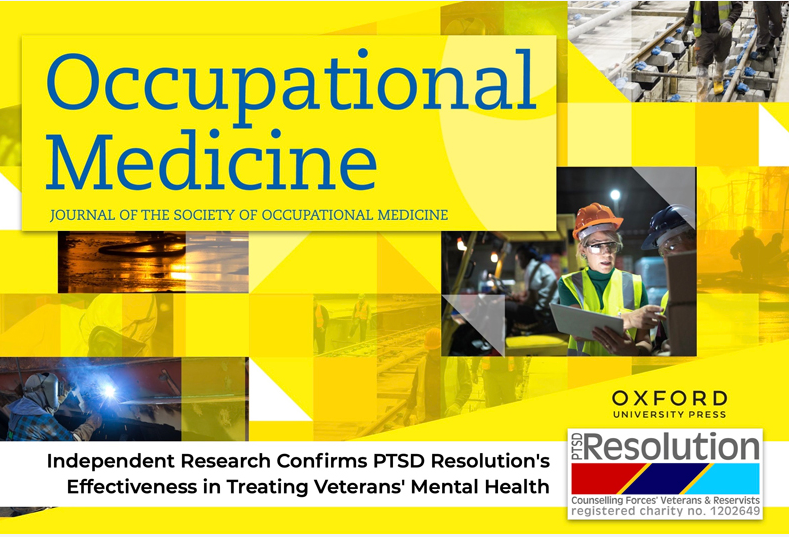 Occupational Medicine

JOURNAL OF THE SOCIETY OF OCCUPATIONAL MEDICINE

OXFORD
UNIVERSITY PRESS

Independent Research Confirms PTSD Resolution's Effectiveness in Treating Veterans' Mental Health

PTSD Resolution
Counselling Forces' Veterans & Reservists
registered charity no. 1202649